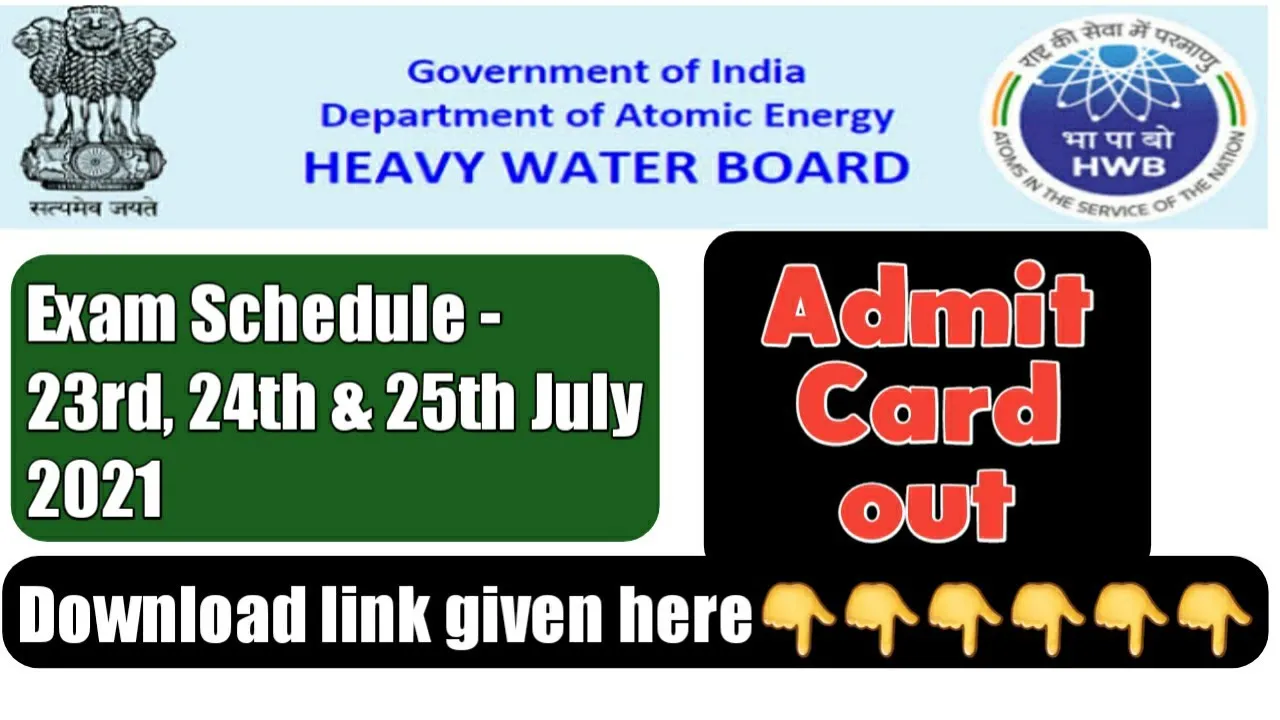 सत्यमेव जयते

Government of India
Department of Atomic Energy
HEAVY WATER BOARD

राष्ट्र की सेवा में परमाणु
भा पा बो
HWB
ATOMS IN THE SERVICE OF THE NATION

Exam Schedule - 23rd, 24th & 25th July 2021

Admit Card out

Download link given here👇👇👇👇👇👇